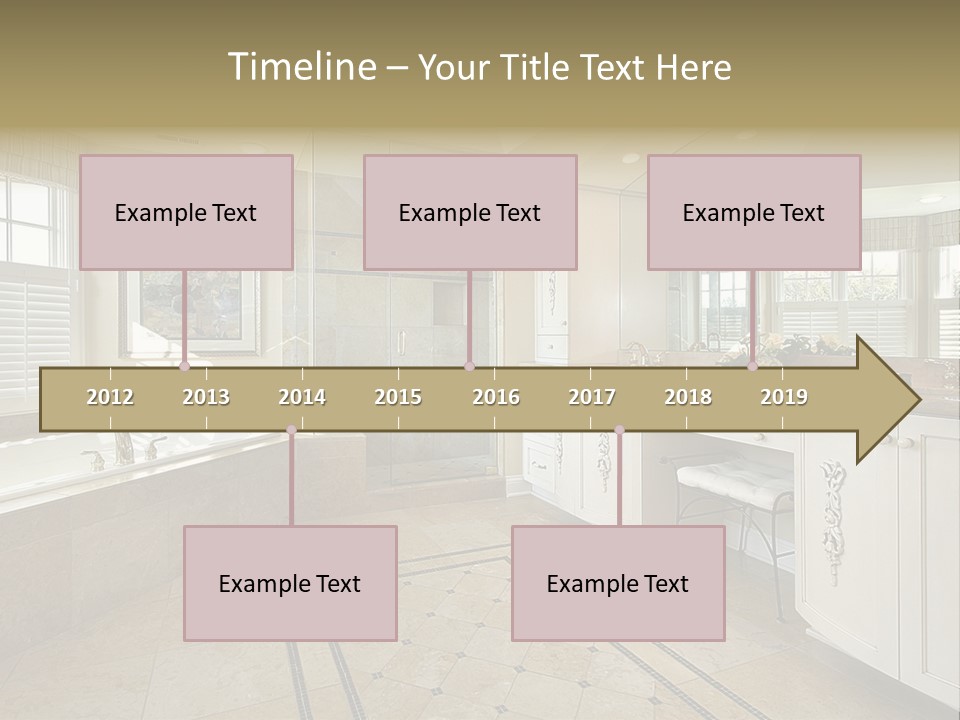 Timeline – Your Title Text Here

Example Text

Example Text

Example Text

2012 2013 2014 2015 2016 2017 2018 2019

Example Text

Example Text